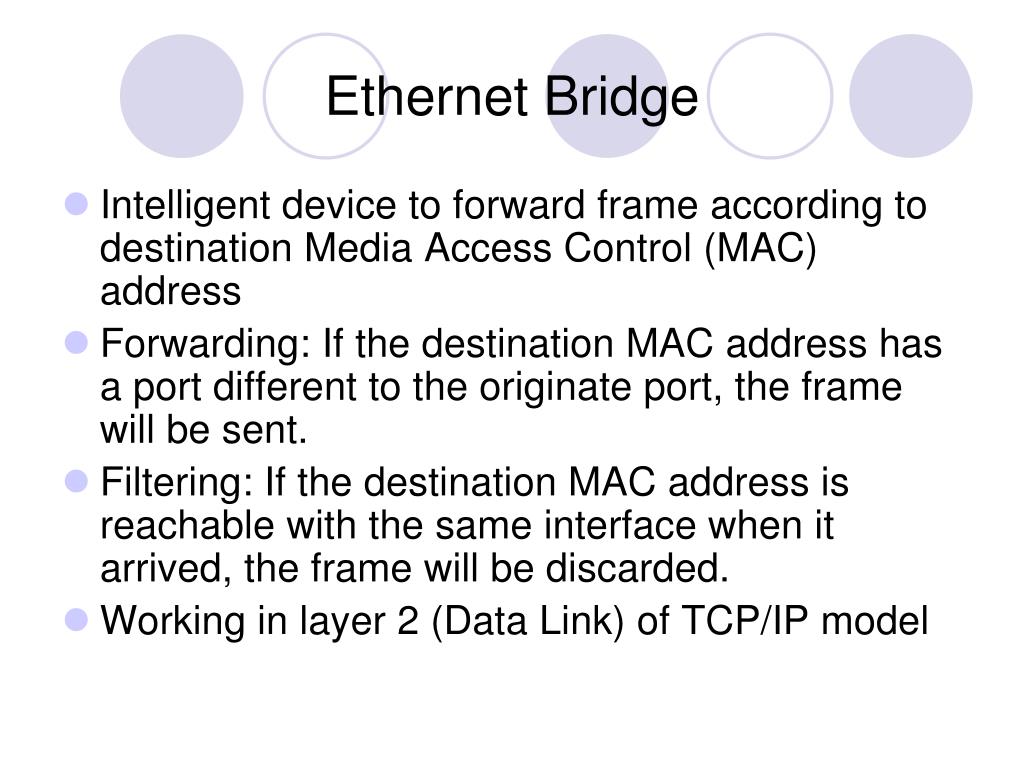 Ethernet Bridge

- Intelligent device to forward frame according to destination Media Access Control (MAC) address
- Forwarding: If the destination MAC address has a port different to the originate port, the frame will be sent.
- Filtering: If the destination MAC address is reachable with the same interface when it arrived, the frame will be discarded.
- Working in layer 2 (Data Link) of TCP/IP model